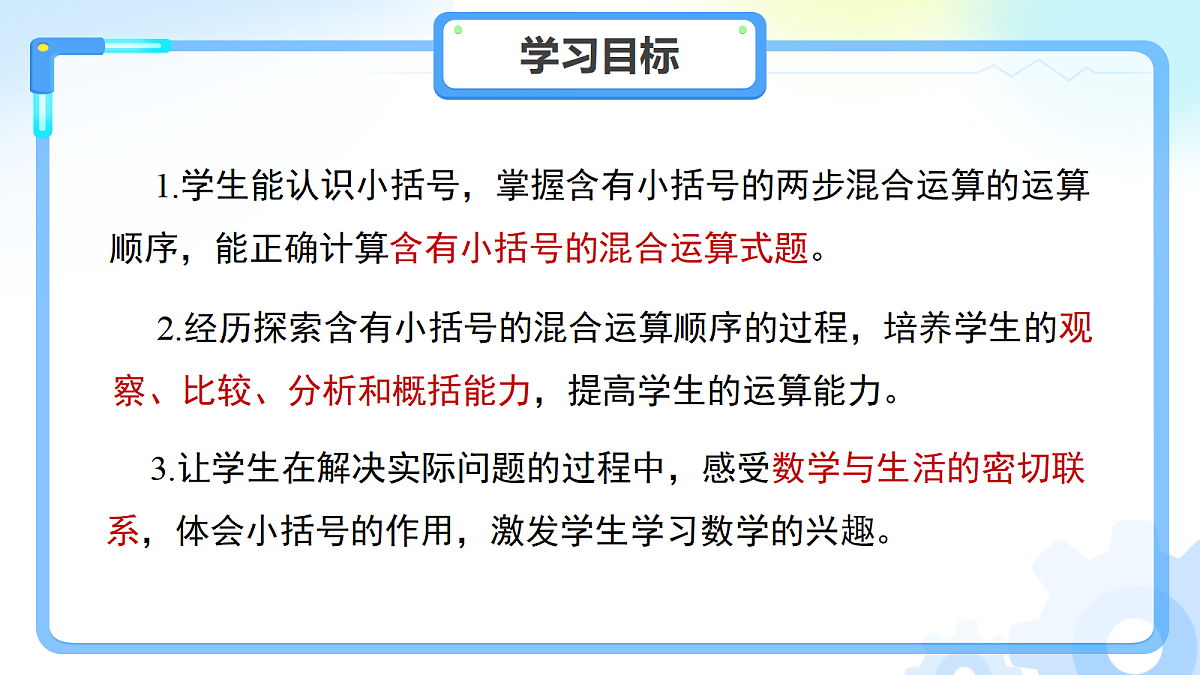 学习目标

1.学生能认识小括号，掌握含有小括号的两步混合运算的运算顺序，能正确计算含有小括号的混合运算式题。

2.经历探索含有小括号的混合运算顺序的过程，培养学生的观察、比较、分析和概括能力，提高学生的运算能力。

3.让学生在解决实际问题的过程中，感受数学与生活的密切联系，体会小括号的作用，激发学生学习数学的兴趣。